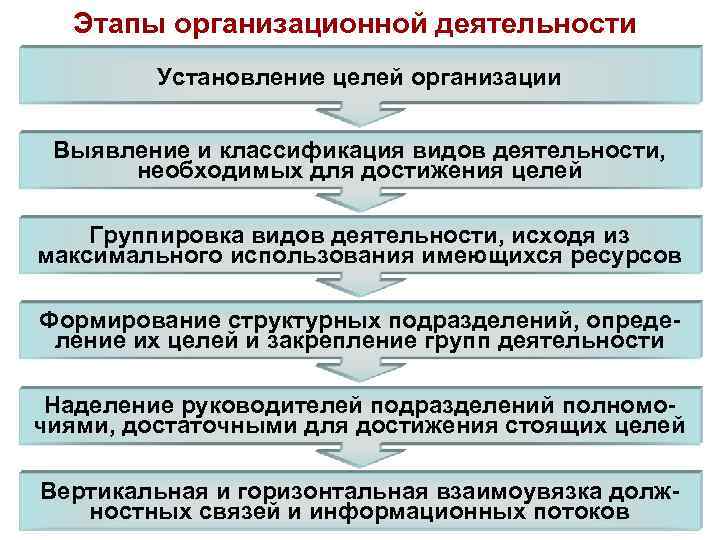 Этапы организационной деятельности

Установление целей организации

Выявление и классификация видов деятельности, необходимых для достижения целей

Группировка видов деятельности, исходя из максимального использования имеющихся ресурсов

Формирование структурных подразделений, определение их целей и закрепление групп деятельности

Наделение руководителей подразделений полномочиями, достаточными для достижения стоящих целей

Вертикальная и горизонтальная взаимоувязка должностных связей и информационных потоков